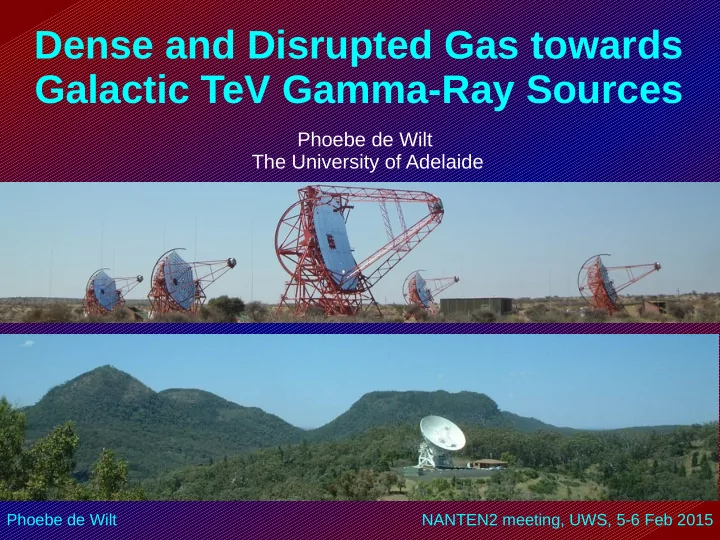 Dense and Disrupted Gas towards Galactic TeV Gamma-Ray Sources

Phoebe de Wilt
The University of Adelaide

Phoebe de Wilt

NANTEN2 meeting, UWS, 5-6 Feb 2015